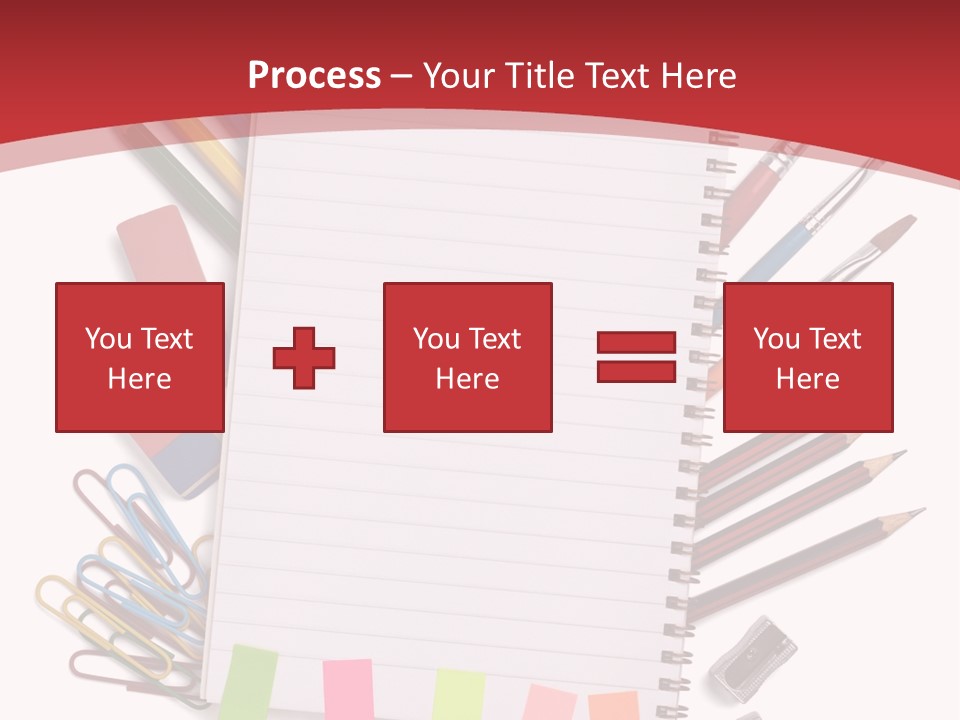 Process – Your Title Text Here

You Text Here

You Text Here

You Text Here